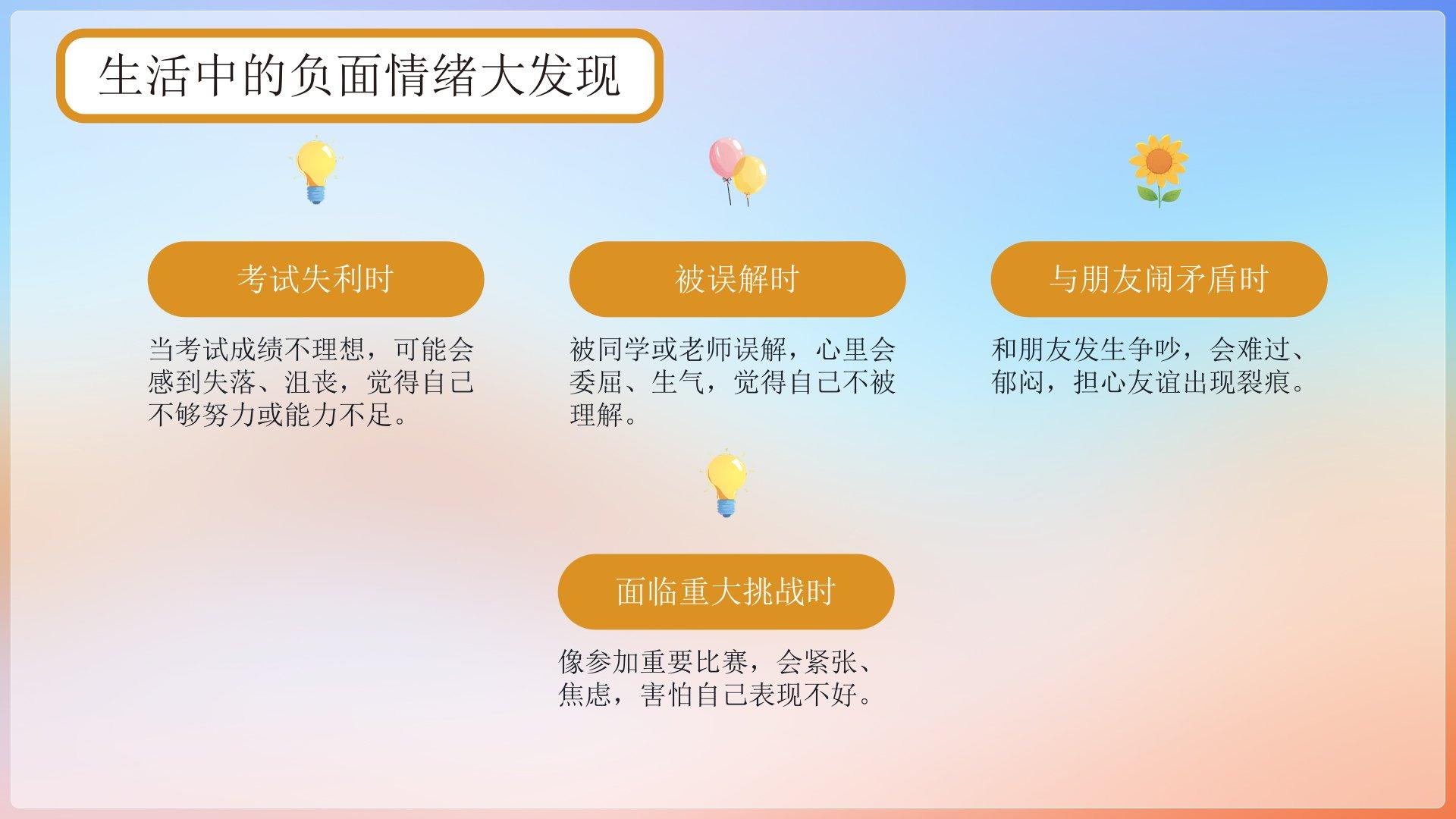 生活中的负面情绪大发现

考试失利时

当考试成绩不理想，可能会感到失落、沮丧，觉得自己不够努力或能力不足。

被误解时

被同学或老师误解，心里会委屈、生气，觉得自己不被理解。

与朋友闹矛盾时

和朋友发生争吵，会难过、郁闷，担心友谊出现裂痕。

面临重大挑战时

像参加重要比赛，会紧张、焦虑，害怕自己表现不好。